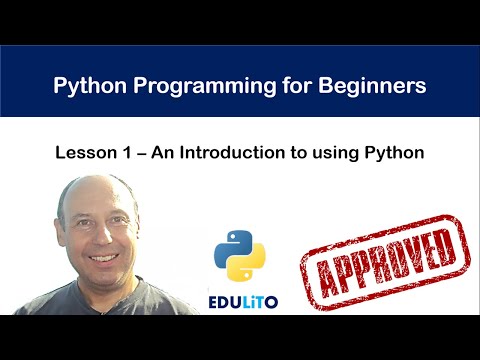 Python Programming for Beginners

Lesson 1 – An Introduction to using Python

EDULiTO

APPROVED